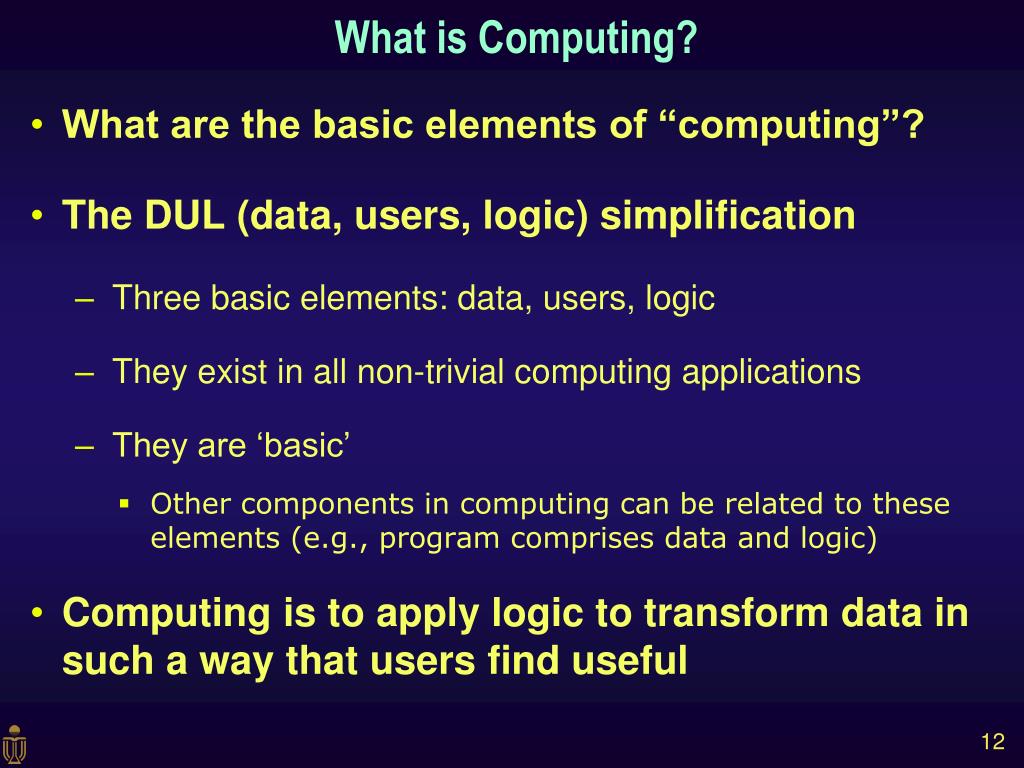 What is Computing?

• What are the basic elements of “computing”?

• The DUL (data, users, logic) simplification

– Three basic elements: data, users, logic

– They exist in all non-trivial computing applications

– They are ‘basic’

▪ Other components in computing can be related to these elements (e.g., program comprises data and logic)

• Computing is to apply logic to transform data in such a way that users find useful

12